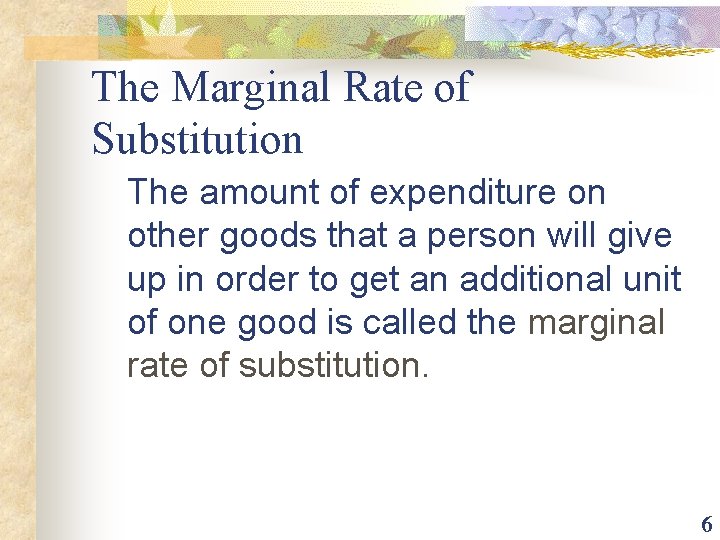 The Marginal Rate of Substitution

The amount of expenditure on other goods that a person will give up in order to get an additional unit of one good is called the marginal rate of substitution.

6